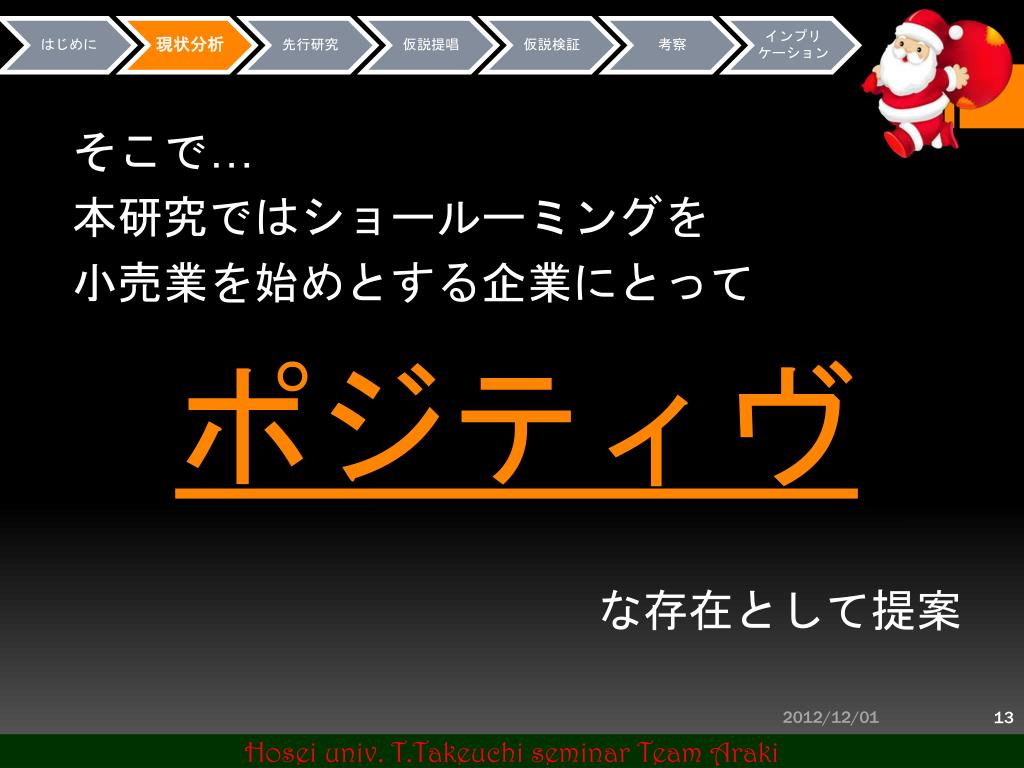 はじめに
現状分析
先行研究
仮説提唱
仮説検証
考察
インプリケーション

そこで…
本研究ではショールーミングを
小売業を始めとする企業にとって

ポジティヴ

な存在として提案

2012/12/01
13

Hosei univ. T.Takeuchi seminar Team Araki